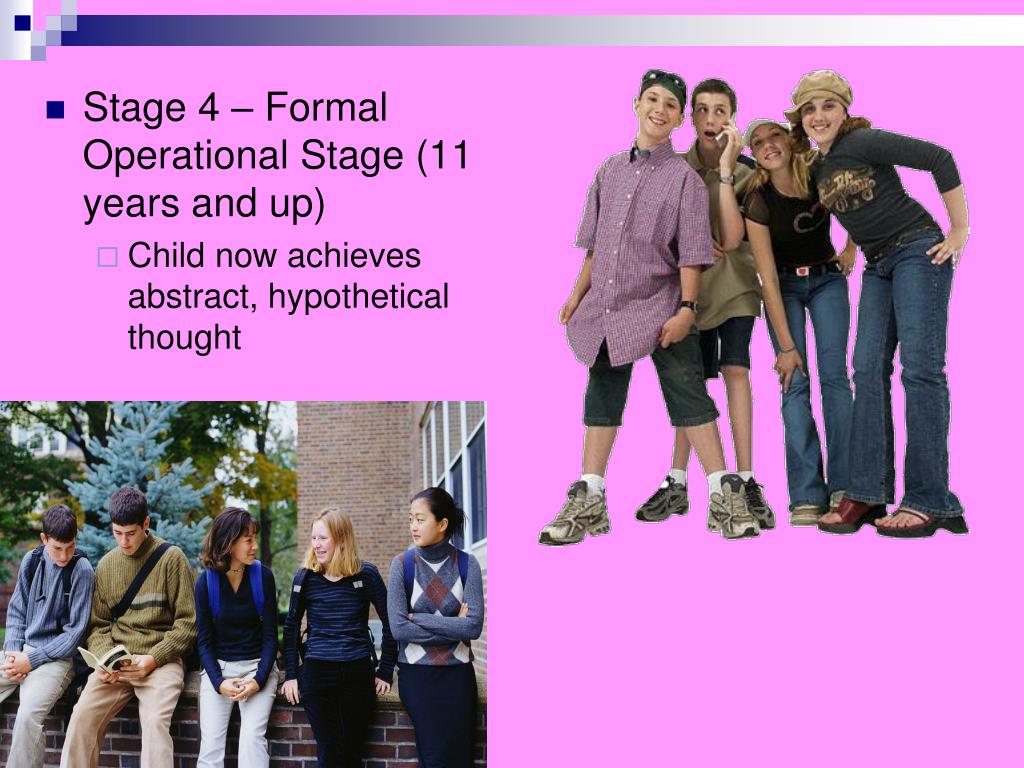 Stage 4 – Formal Operational Stage (11 years and up)

Child now achieves abstract, hypothetical thought